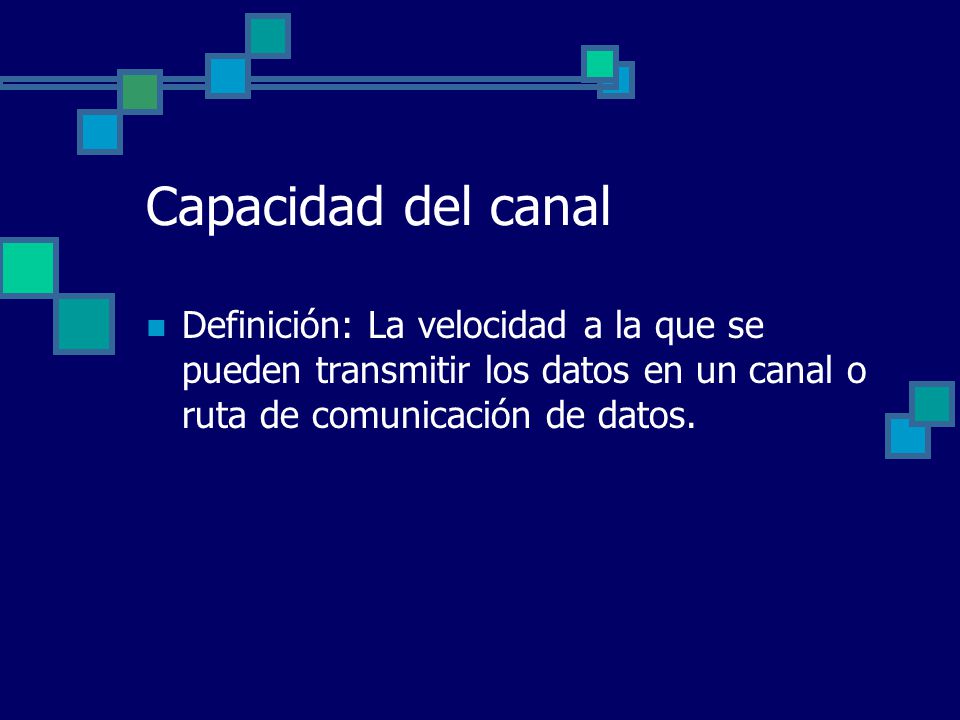 Capacidad del canal

Definición: La velocidad a la que se pueden transmitir los datos en un canal o ruta de comunicación de datos.